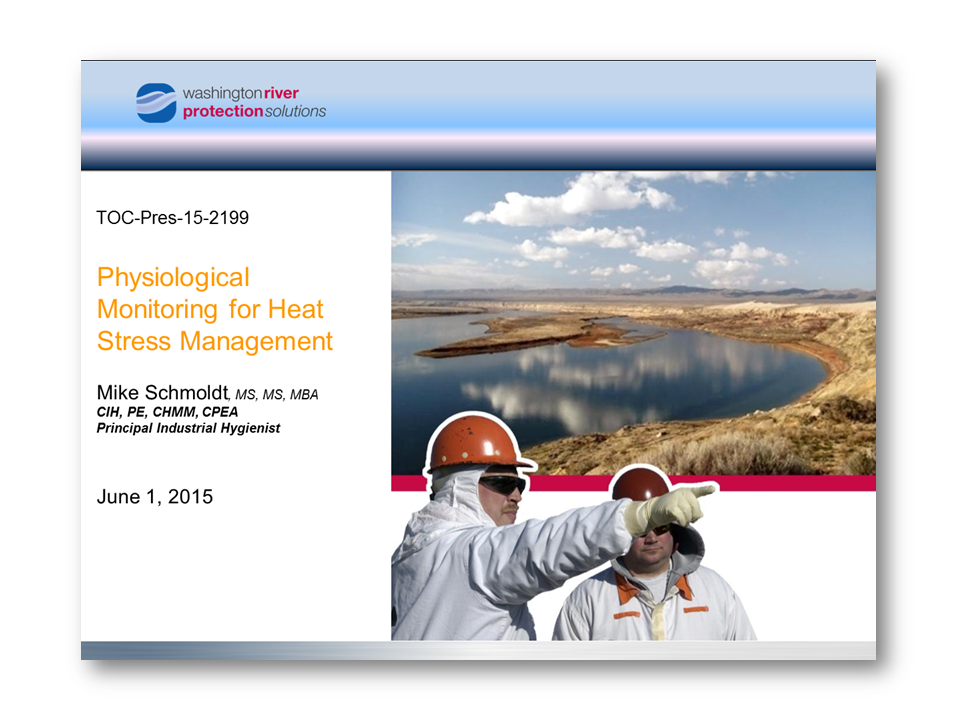 washington river protection solutions

TOC-Pres-15-2199

Physiological Monitoring for Heat Stress Management

Mike Schmoldt, MS, MS, MBA
CIH, PE, CHMM, CPEA
Principal Industrial Hygienist

June 1, 2015